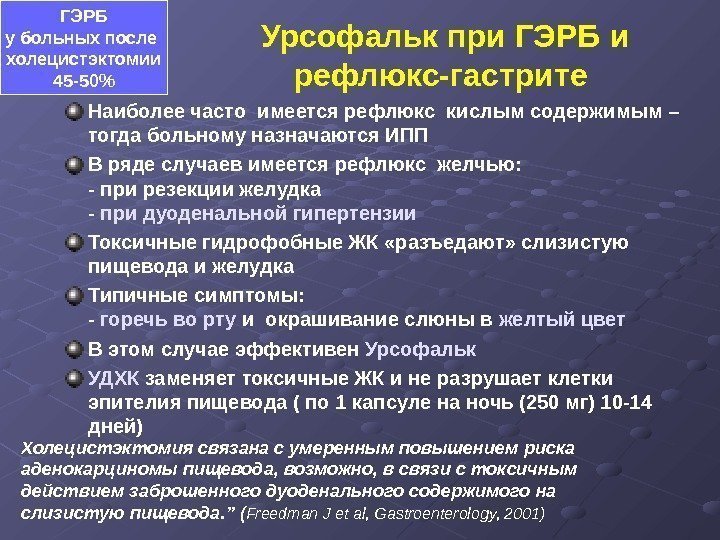 ГЭРБ у больных после холецистэктомии 45-50%

Урсофальк при ГЭРБ и рефлюкс-гастрите

Наиболее часто имеется рефлюкс кислым содержимым – тогда больному назначаются ИПП

В ряде случаев имеется рефлюкс желчью:
- при резекции желудка
- при дуоденальной гипертензии

Токсичные гидрофобные ЖК «разъедают» слизистую пищевода и желудка

Типичные симптомы:
- горечь во рту и окрашивание слюны в желтый цвет

В этом случае эффективен Урсофальк

УДХК заменяет токсичные ЖК и не разрушает клетки эпителия пищевода ( по 1 капсуле на ночь (250 мг) 10-14 дней)

Холецистэктомия связана с умеренным повышением риска аденокарциномы пищевода, возможно, в связи с токсичным действием заброшенного дуоденального содержимого на слизистую пищевода.” (Freedman J et al, Gastroenterology, 2001)